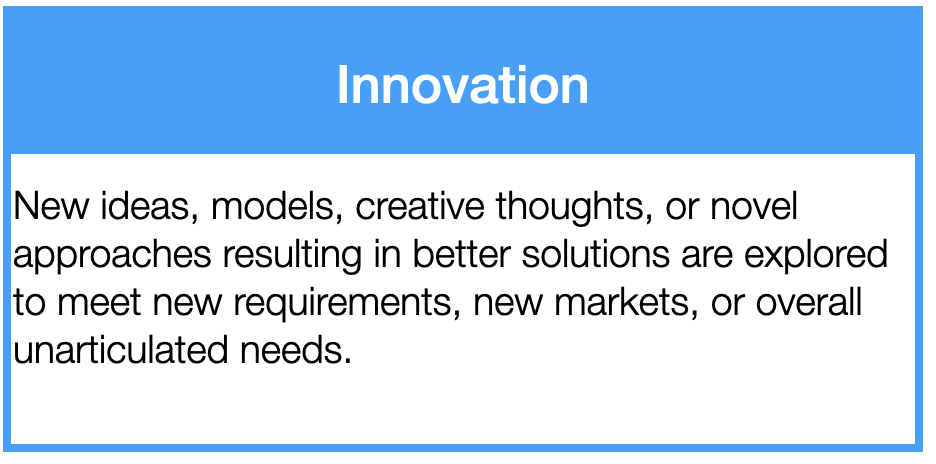 Innovation

New ideas, models, creative thoughts, or novel approaches resulting in better solutions are explored to meet new requirements, new markets, or overall unarticulated needs.